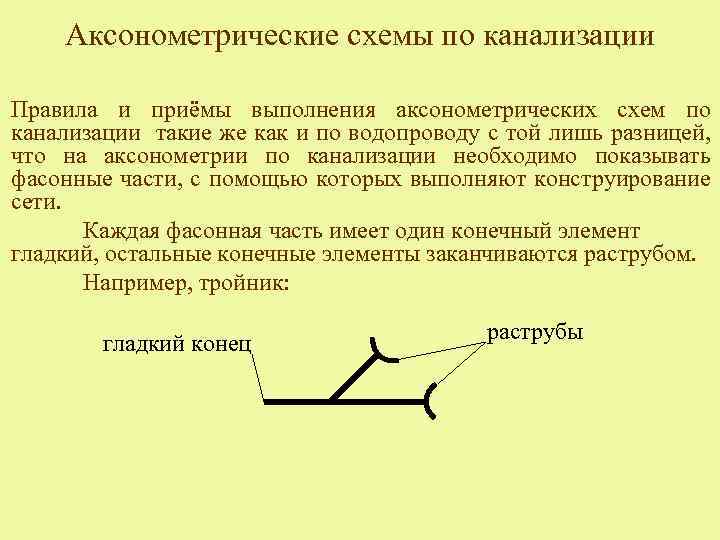 Аксонометрические схемы по канализации

Правила и приёмы выполнения аксонометрических схем по канализации такие же как и по водопроводу с той лишь разницей, что на аксонометрии по канализации необходимо показывать фасонные части, с помощью которых выполняют конструирование сети.

Каждая фасонная часть имеет один конечный элемент гладкий, остальные конечные элементы заканчиваются раструбом.

Например, тройник:

гладкий конец

раструбы